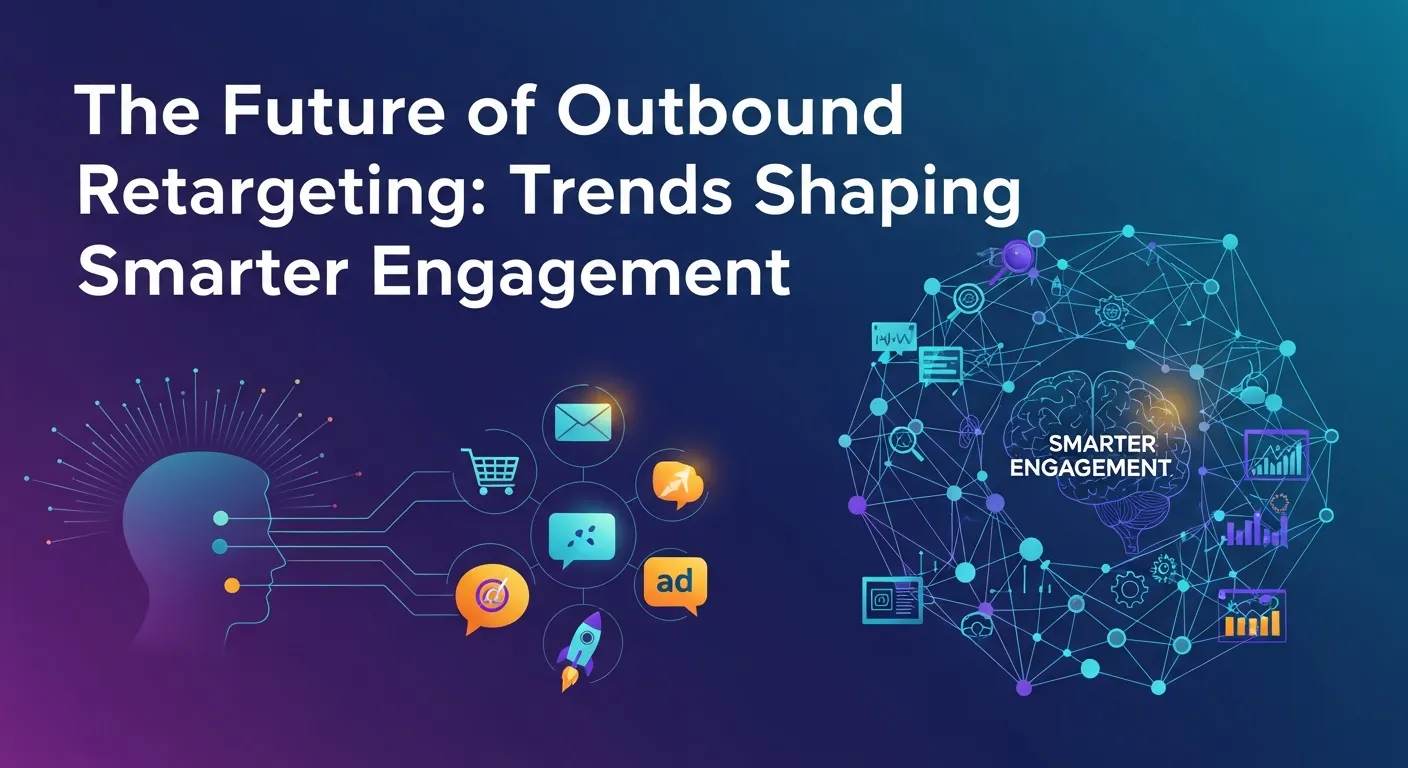 The Future of Outbound Retargeting: Trends Shaping Smarter Engagement

ad

SMARTER ENGAGEMENT